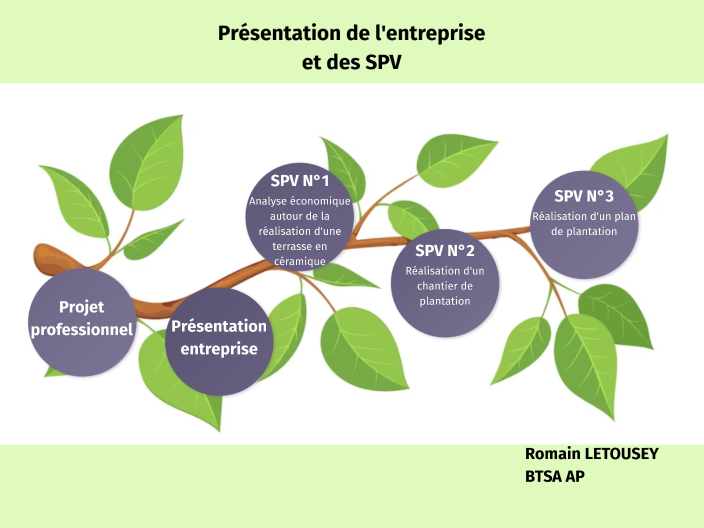 Présentation de l'entreprise
et des SPV

Projet professionnel

Présentation entreprise

SPV N°1
Analyse économique autour de la réalisation d'une terrasse en céramique

SPV N°2
Réalisation d'un chantier de plantation

SPV N°3
Réalisation d'un plan de plantation

Romain LETOUSEY
BTSA AP